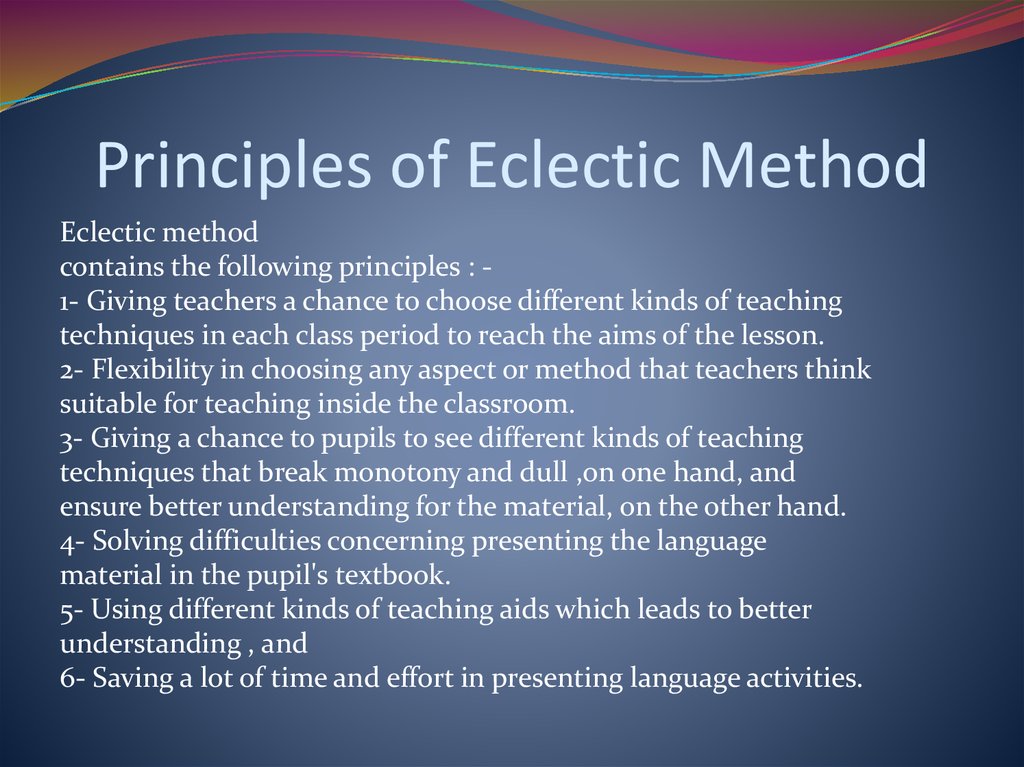 Principles of Eclectic Method

Eclectic method
contains the following principles : -
1- Giving teachers a chance to choose different kinds of teaching techniques in each class period to reach the aims of the lesson.
2- Flexibility in choosing any aspect or method that teachers think suitable for teaching inside the classroom.
3- Giving a chance to pupils to see different kinds of teaching techniques that break monotony and dull ,on one hand, and ensure better understanding for the material, on the other hand.
4- Solving difficulties concerning presenting the language material in the pupil's textbook.
5- Using different kinds of teaching aids which leads to better understanding , and
6- Saving a lot of time and effort in presenting language activities.